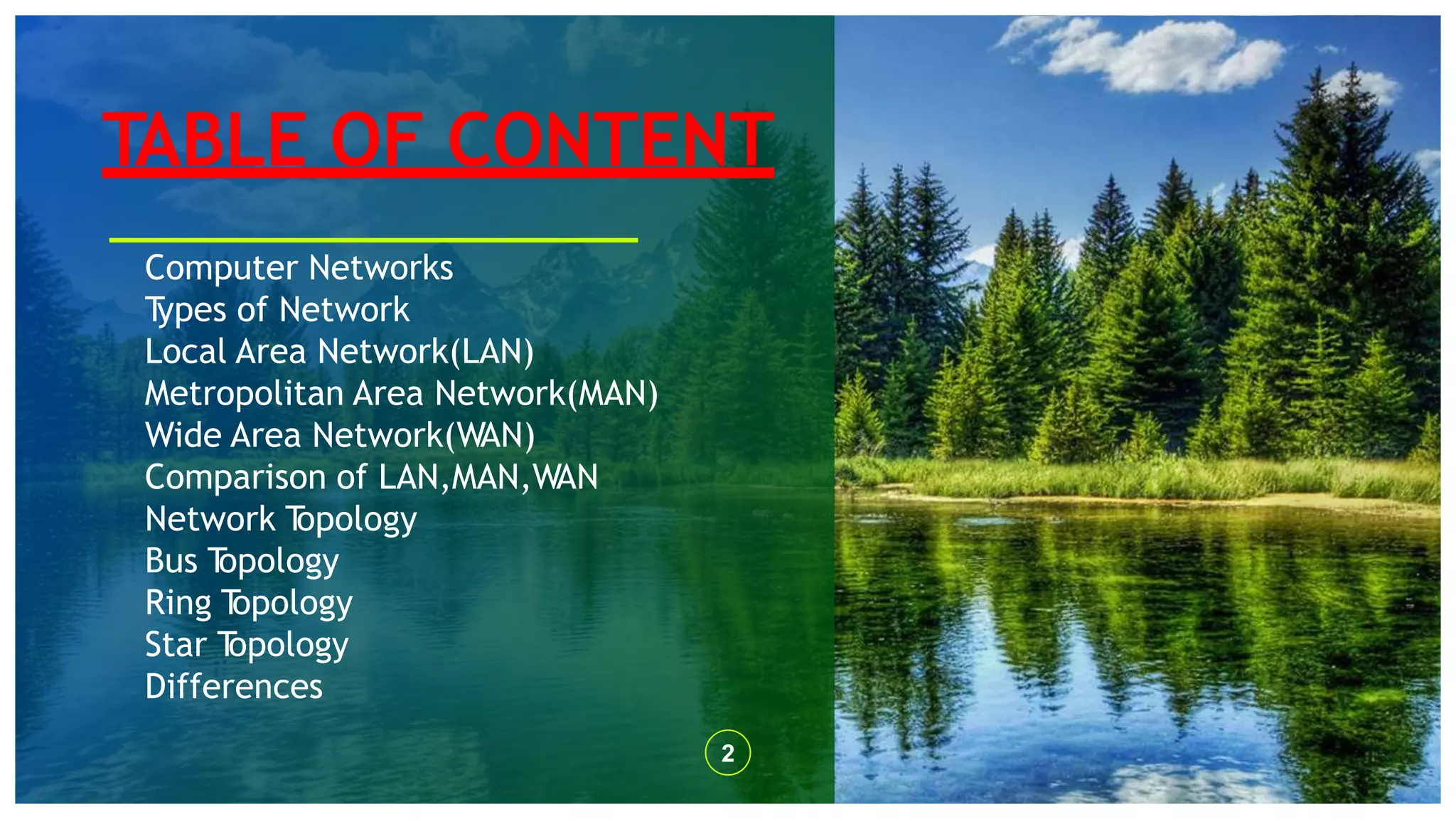 TABLE OF CONTENT

Computer Networks
Types of Network
Local Area Network(LAN)
Metropolitan Area Network(MAN)
Wide Area Network(WAN)
Comparison of LAN,MAN,WAN
Network Topology
Bus Topology
Ring Topology
Star Topology
Differences

2